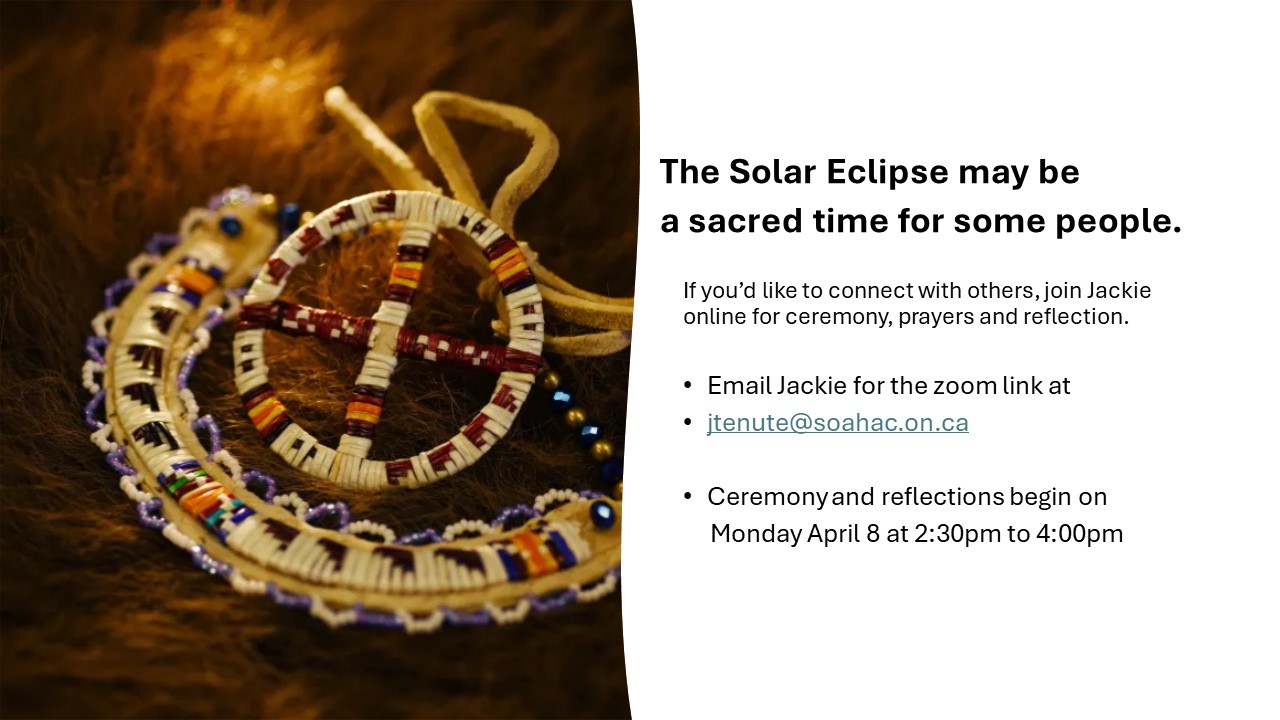 The Solar Eclipse may be a sacred time for some people.

If you'd like to connect with others, join Jackie online for ceremony, prayers and reflection.

• Email Jackie for the zoom link at
• jtenute@soahac.on.ca

• Ceremony and reflections begin on Monday April 8 at 2:30pm to 4:00pm